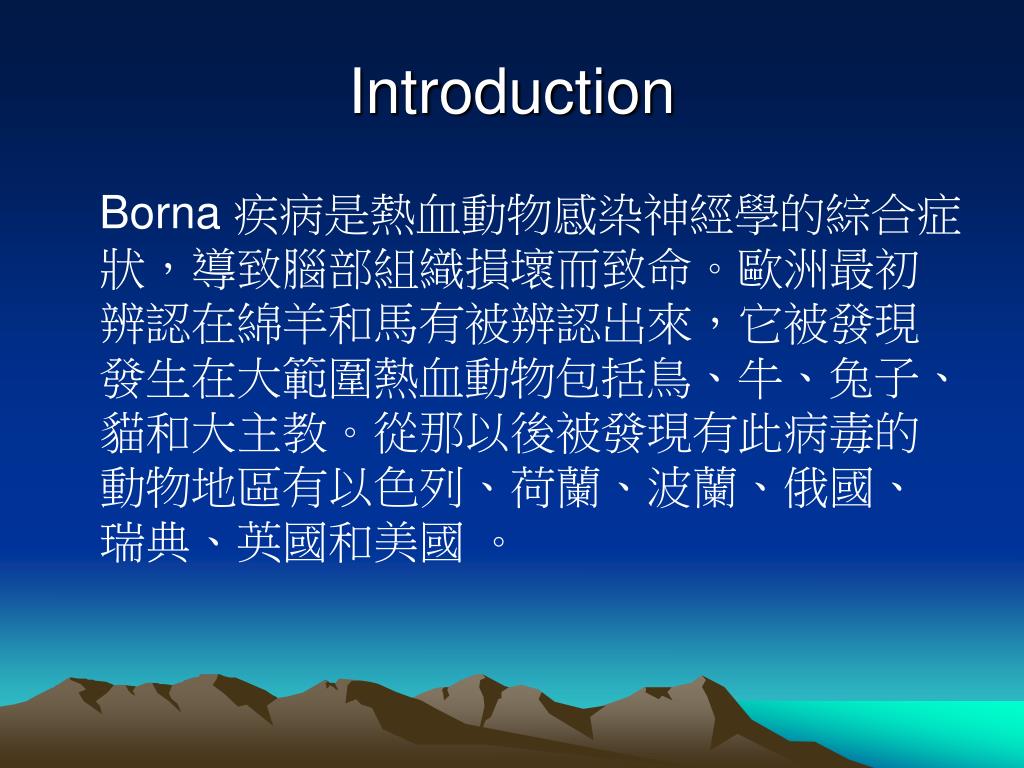 Introduction

Borna 疾病是熱血動物感染神經學的綜合症狀，導致腦部組織損壞而致命。歐洲最初辨認在綿羊和馬有被辨認出來，它被發現發生在大範圍熱血動物包括鳥、牛、兔子、貓和大主教。從那以後被發現有此病毒的動物地區有以色列、荷蘭、波蘭、俄國、瑞典、英國和美國 。